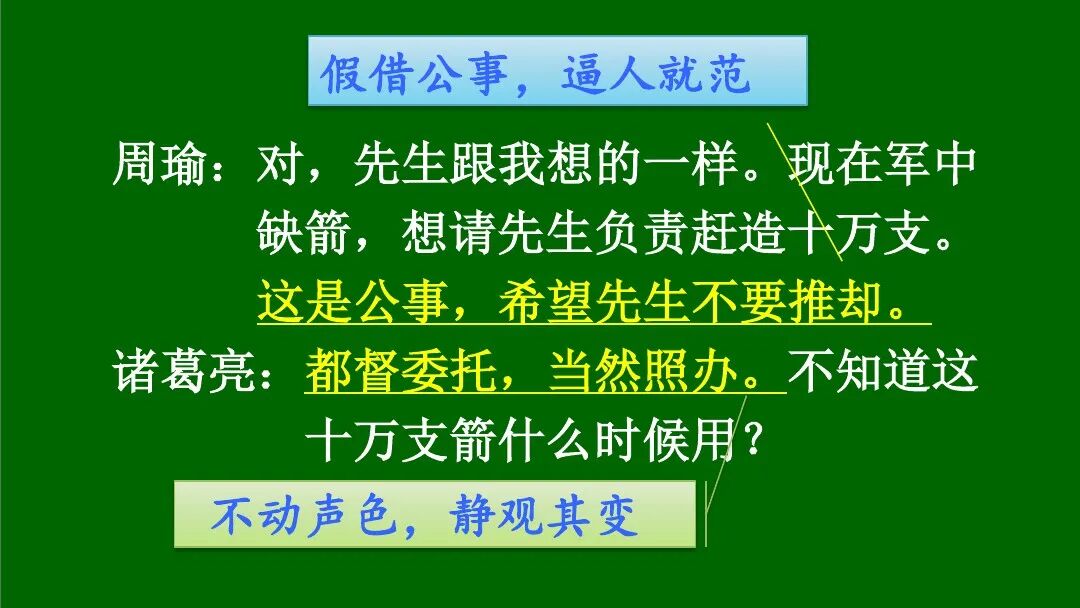 假借公事，逼人就范

周瑜：对，先生跟我想的一样。现在军中缺箭，想请先生负责赶造十万支。这是公事，希望先生不要推却。

诸葛亮：都督委托，当然照办。不知道这十万支箭什么时候用？

不动声色，静观其变